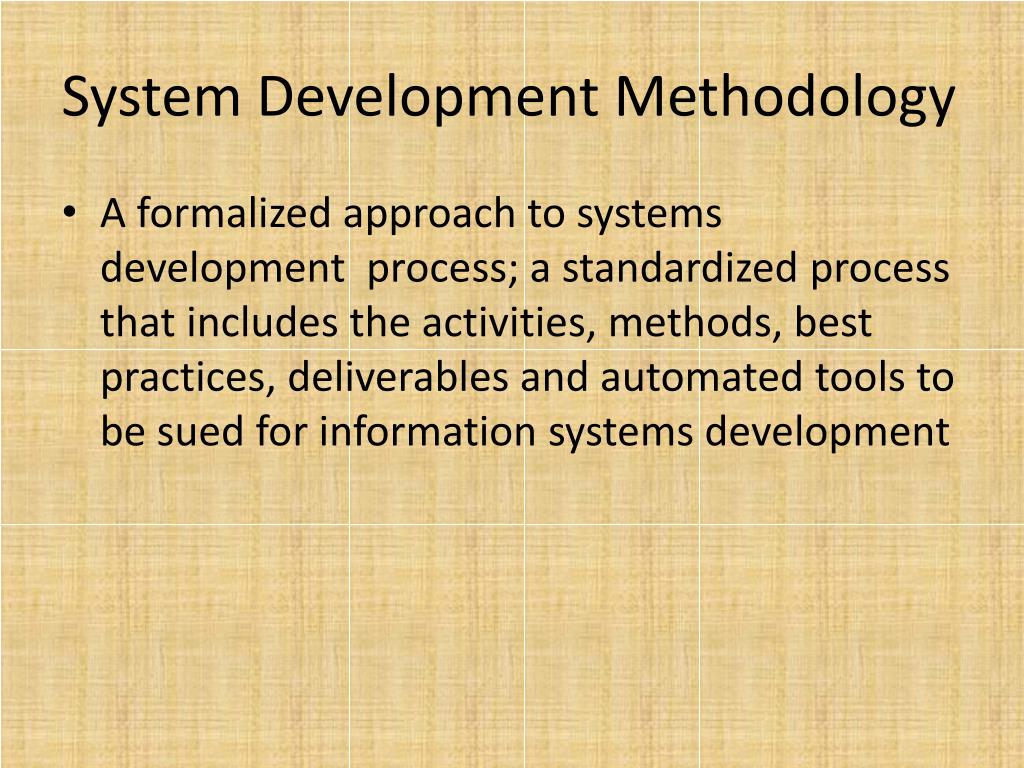 System Development Methodology

• A formalized approach to systems development process; a standardized process that includes the activities, methods, best practices, deliverables and automated tools to be sued for information systems development